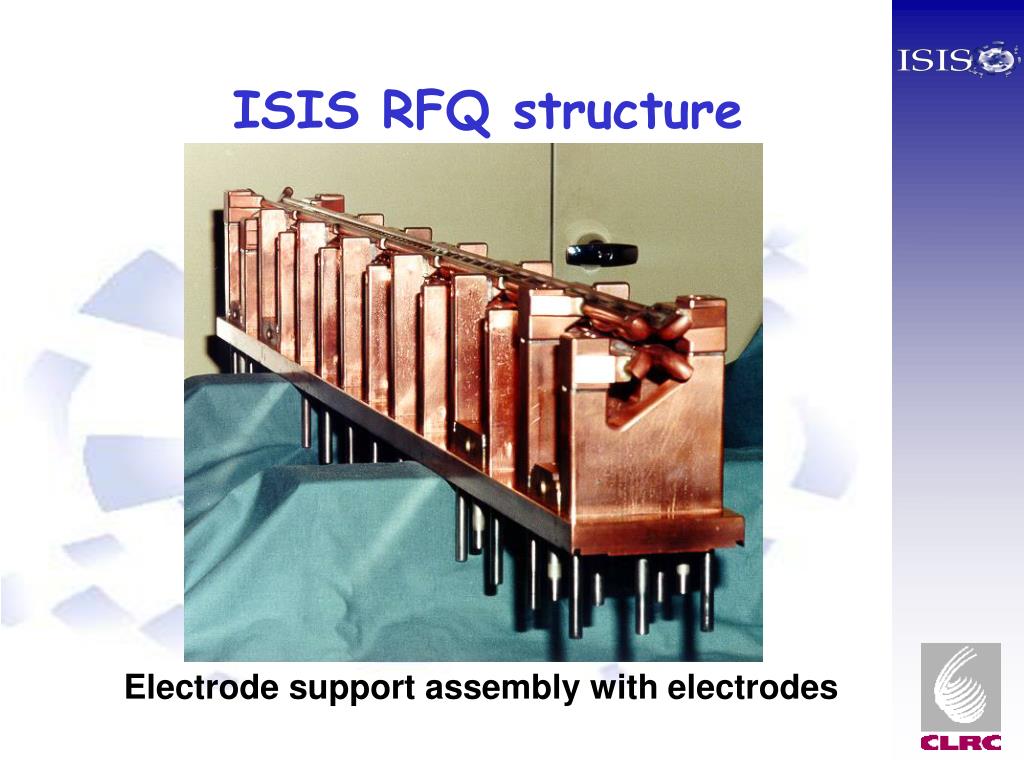 ISIS

ISIS RFQ structure

Electrode support assembly with electrodes

CLRC